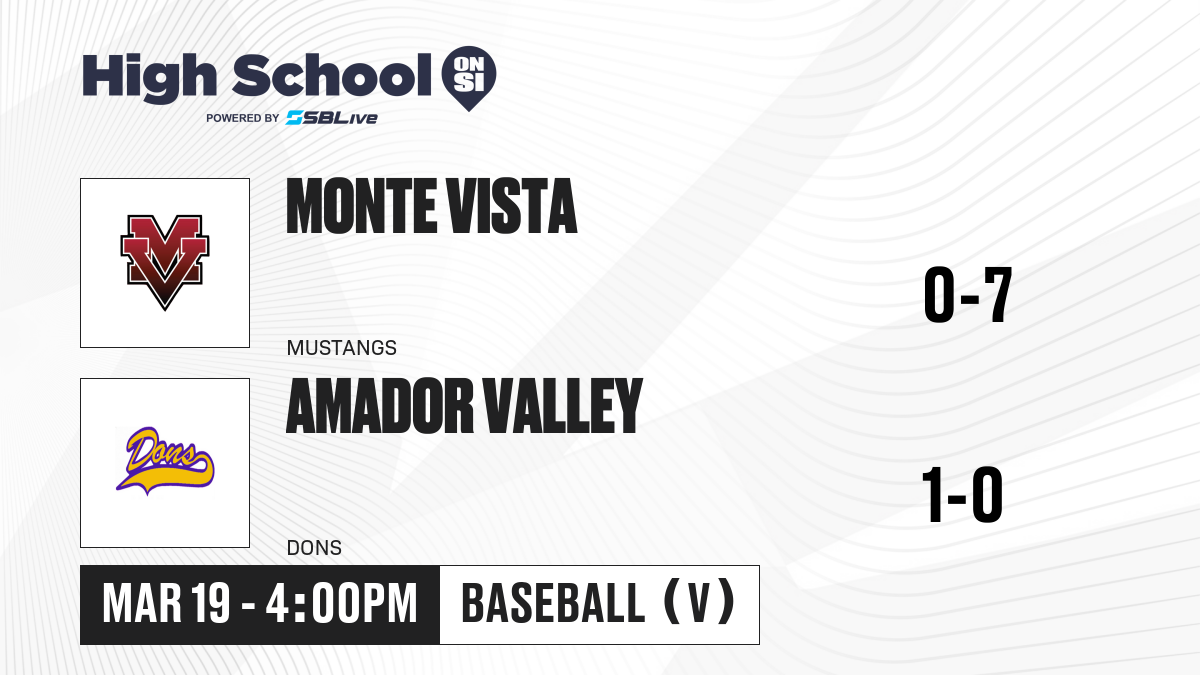 High School ON SI
POWERED BY SBLive

MV

MONTE VISTA

MUSTANGS

0-7

Dons

AMADOR VALLEY

DONS

1-0

MAR 19 - 4:00PM

BASEBALL (V)